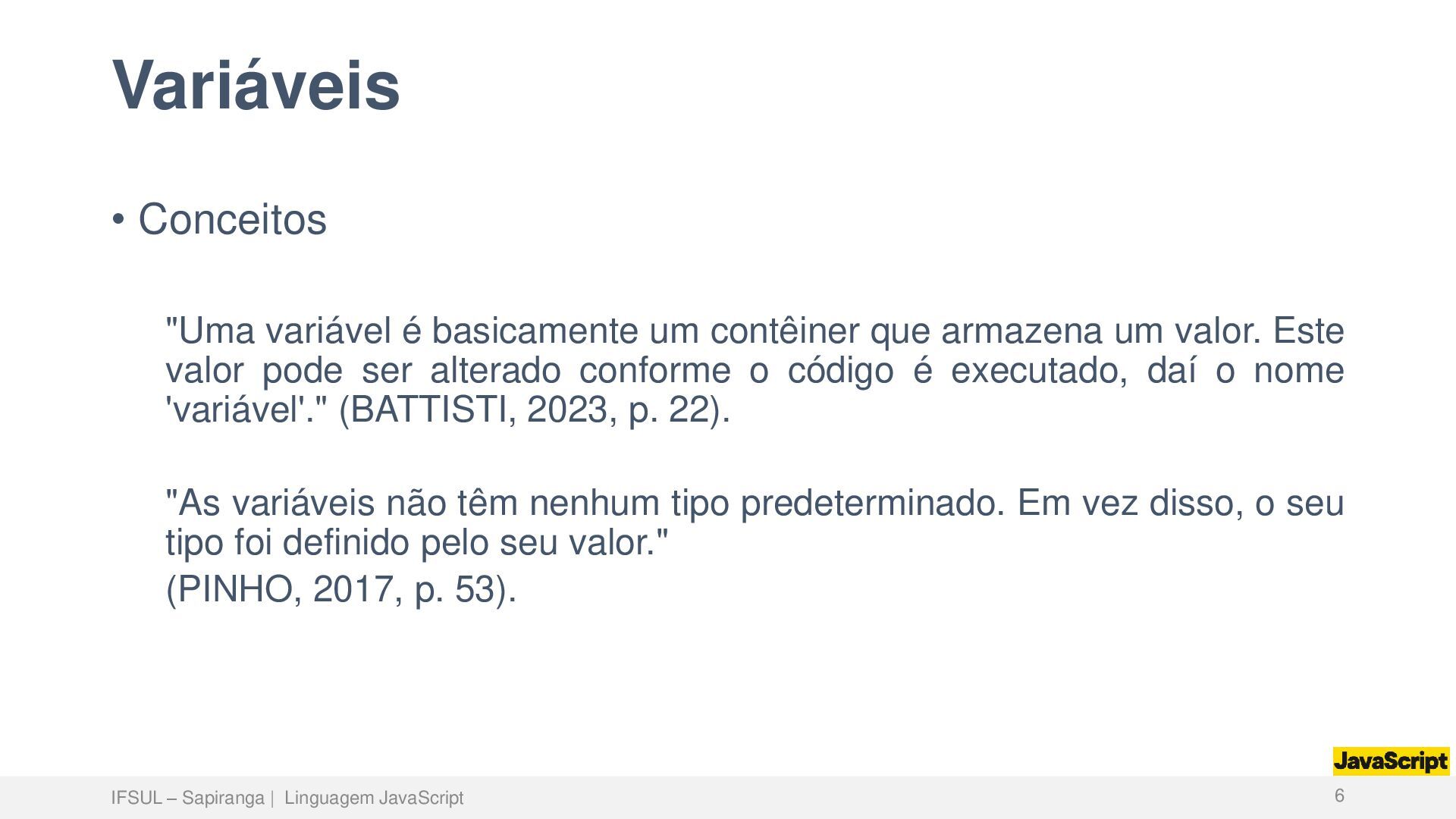 Variáveis

• Conceitos

"Uma variável é basicamente um contêiner que armazena um valor. Este valor pode ser alterado conforme o código é executado, daí o nome 'variável'." (BATTISTI, 2023, p. 22).

"As variáveis não têm nenhum tipo predeterminado. Em vez disso, o seu tipo foi definido pelo seu valor."

(PINHO, 2017, p. 53).

JavaScript

IFSUL – Sapiranga | Linguagem JavaScript

6